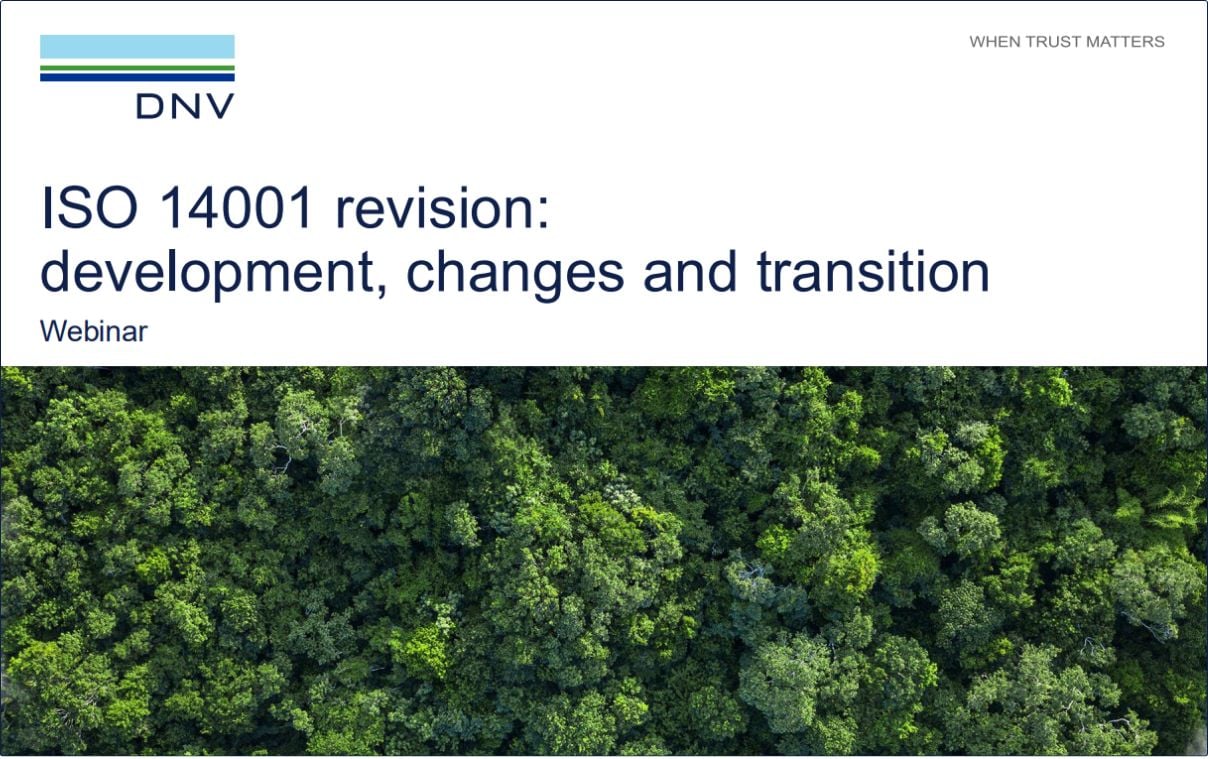 DNV

WHEN TRUST MATTERS

ISO 14001 revision: development, changes and transition

Webinar